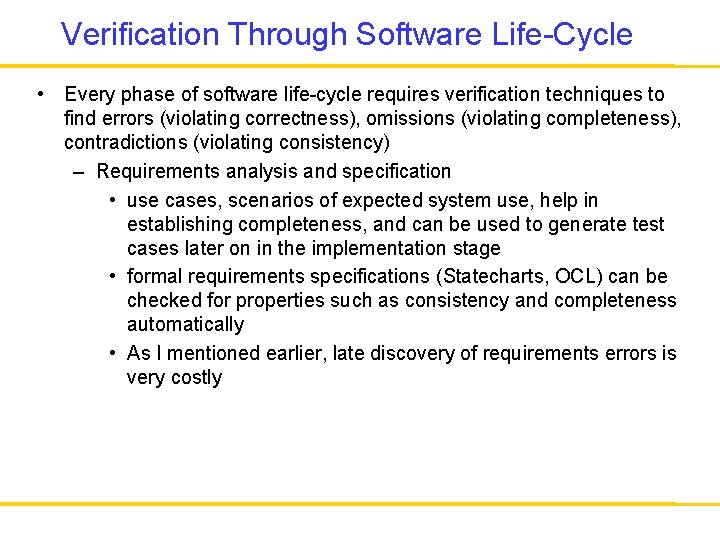 Verification Through Software Life-Cycle

• Every phase of software life-cycle requires verification techniques to find errors (violating correctness), omissions (violating completeness), contradictions (violating consistency)

– Requirements analysis and specification

• use cases, scenarios of expected system use, help in establishing completeness, and can be used to generate test cases later on in the implementation stage

• formal requirements specifications (Statecharts, OCL) can be checked for properties such as consistency and completeness automatically

• As I mentioned earlier, late discovery of requirements errors is very costly